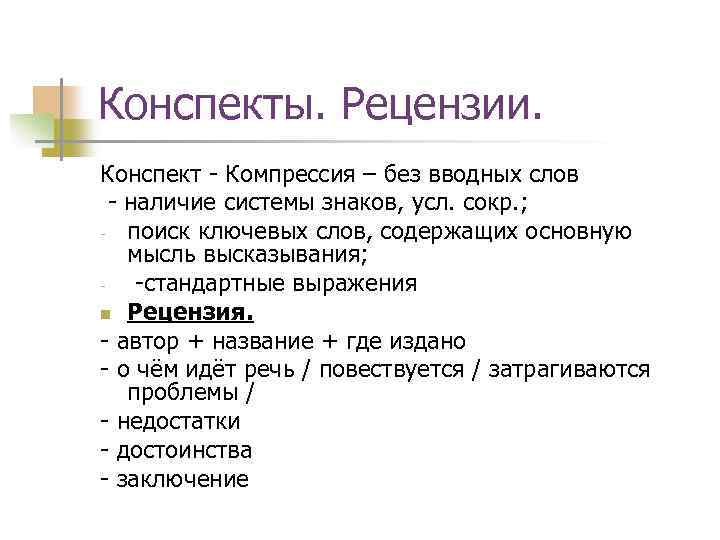 Конспекты. Рецензии.

Конспект - Компрессия – без вводных слов
 - наличие системы знаков, усл. сокр.;
- поиск ключевых слов, содержащих основную мысль высказывания;
- -стандартные выражения

Рецензия.
- автор + название + где издано
- о чём идёт речь / повествуется / затрагиваются проблемы /
- недостатки
- достоинства
- заключение